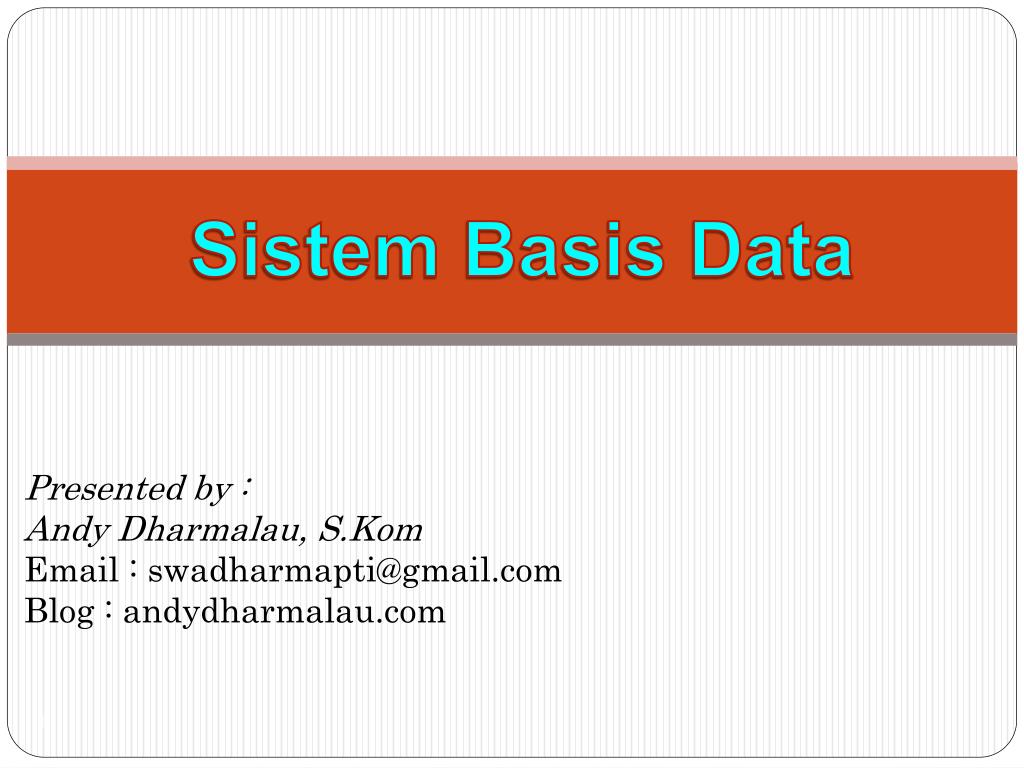 Sistem Basis Data

Presented by :
Andy Dharmalau, S.Kom
Email : swadharmapti@gmail.com
Blog : andydharmalau.com